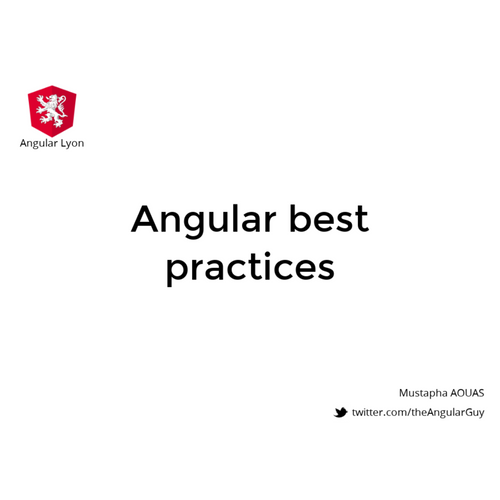 Angular Lyon

Angular best practices

Mustapha AOUAS

twitter.com/theAngularGuy